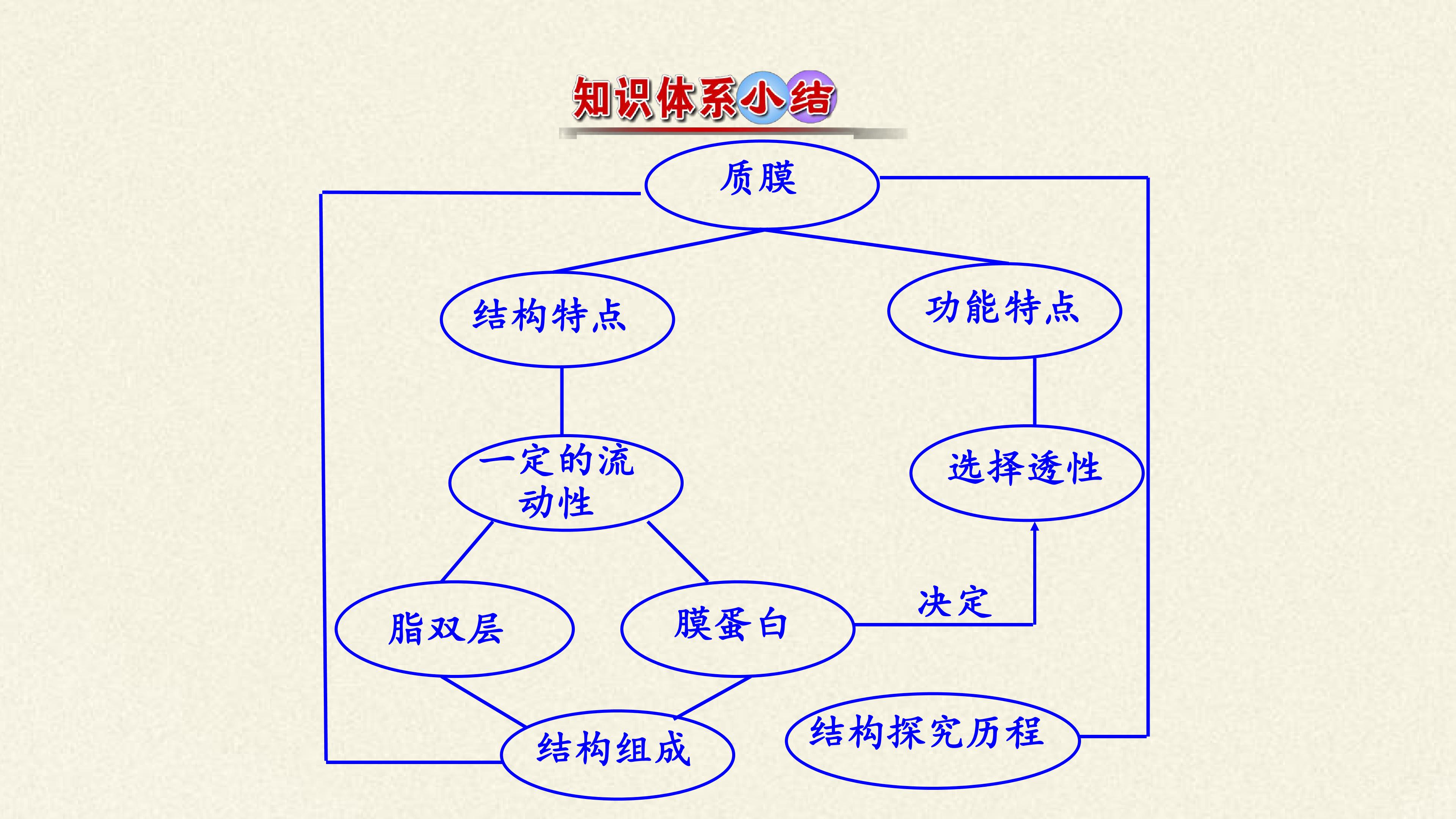 知识体系小结

质膜

结构特点

功能特点

一定的流动性

选择透性

脂双层

膜蛋白

决定

结构组成

结构探究历程